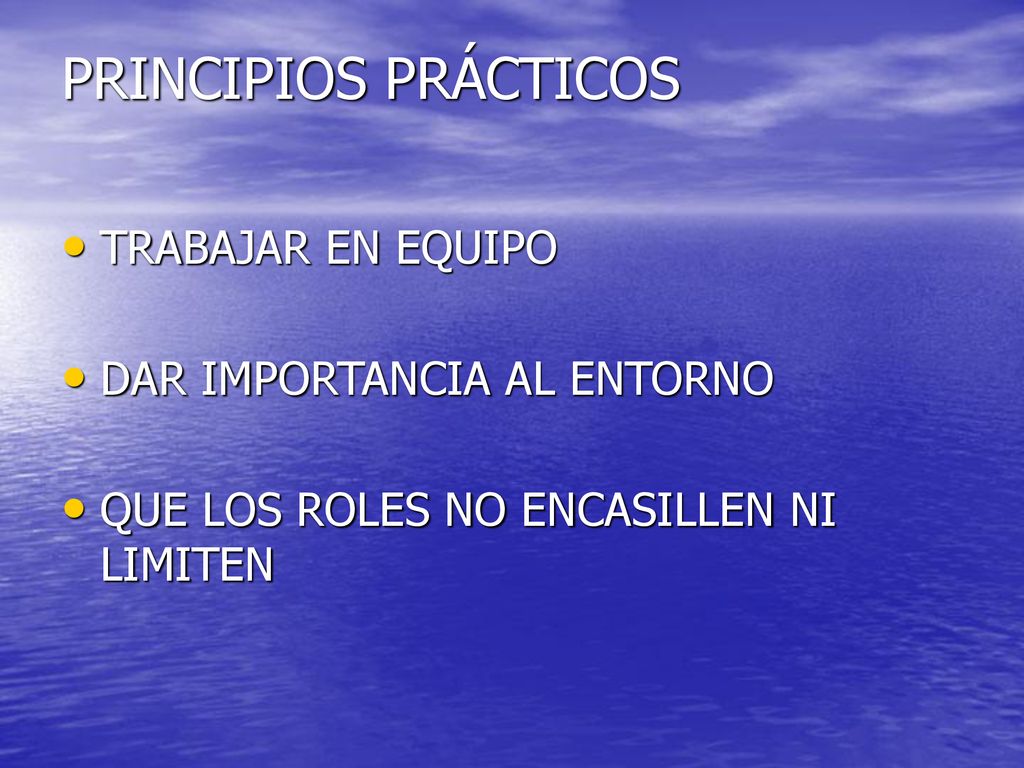 PRINCIPIOS PRÁCTICOS

• TRABAJAR EN EQUIPO

• DAR IMPORTANCIA AL ENTORNO

• QUE LOS ROLES NO ENCASILLEN NI LIMITEN